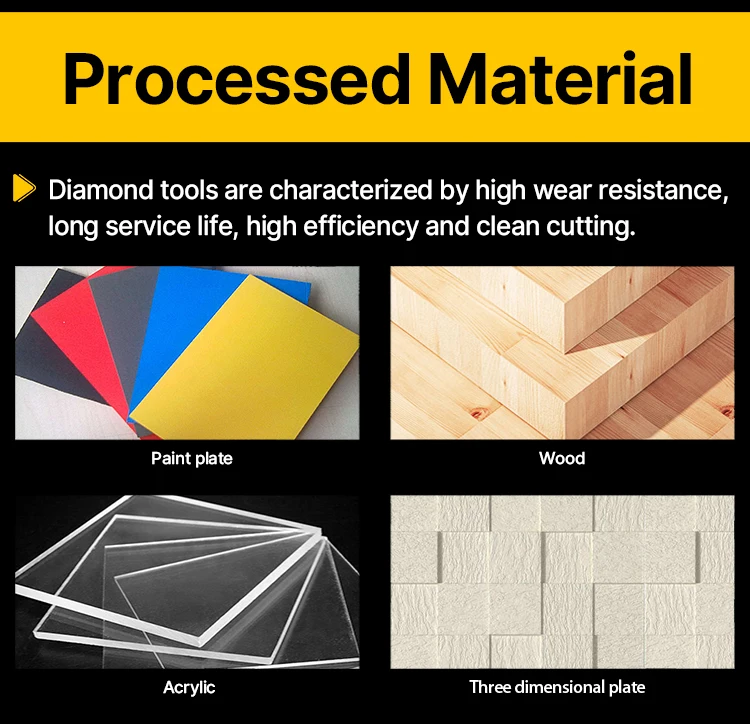 Processed Material

Diamond tools are characterized by high wear resistance, long service life, high efficiency and clean cutting.

Paint plate

Wood

Acrylic

Three dimensional plate